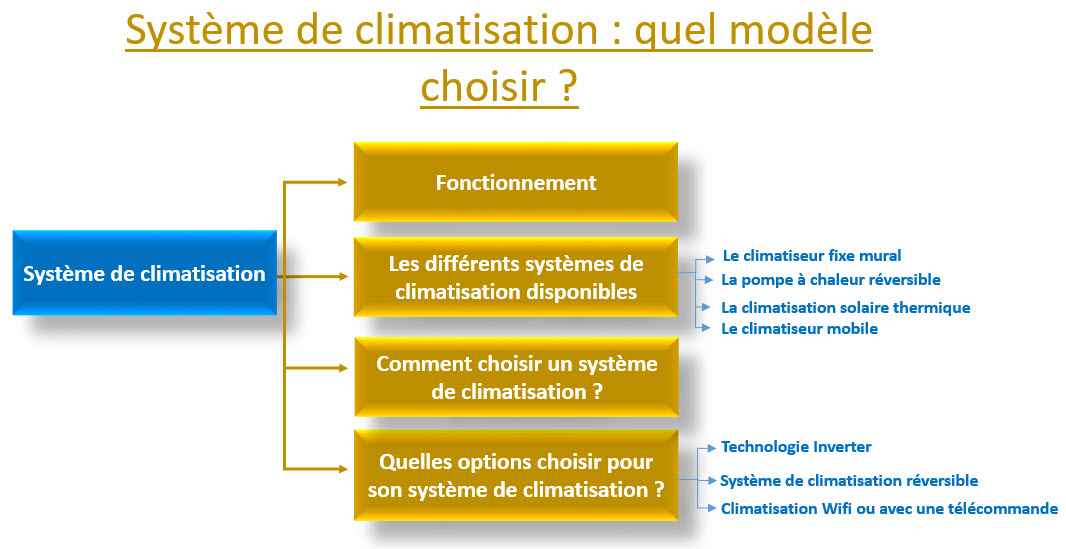 Système de climatisation : quel modèle choisir ?

Système de climatisation

Fonctionnement

Les différents systèmes de climatisation disponibles

Le climatiseur fixe mural
La pompe à chaleur réversible
La climatisation solaire thermique
Le climatiseur mobile

Comment choisir un système de climatisation ?

Quelles options choisir pour son système de climatisation ?

Technologie Inverter
Système de climatisation réversible
Climatisation Wifi ou avec une télécommande